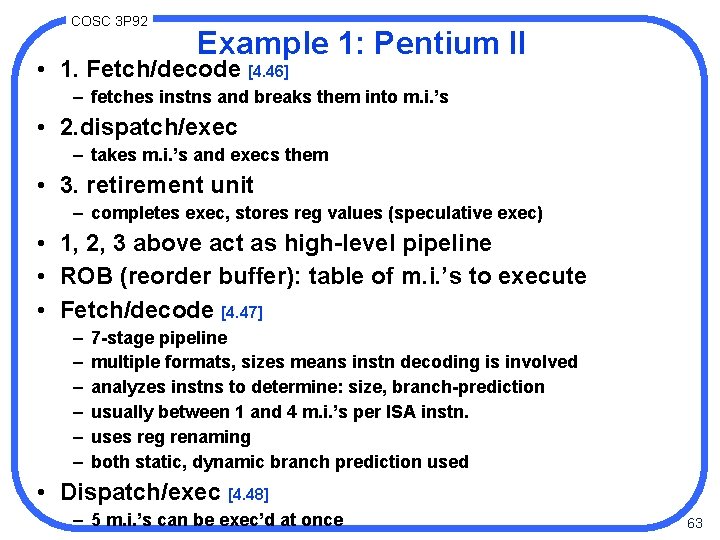 COSC 3P92

Example 1: Pentium II

• 1. Fetch/decode [4.46]
– fetches instns and breaks them into m.i.'s
• 2.dispatch/exec
– takes m.i.'s and execs them
• 3. retirement unit
– completes exec, stores reg values (speculative exec)
• 1, 2, 3 above act as high-level pipeline
• ROB (reorder buffer): table of m.i.'s to execute
• Fetch/decode [4.47]
– 7-stage pipeline
– multiple formats, sizes means instn decoding is involved
– analyzes instns to determine: size, branch-prediction
– usually between 1 and 4 m.i.'s per ISA instn.
– uses reg renaming
– both static, dynamic branch prediction used
• Dispatch/exec [4.48]
– 5 m.i.'s can be exec'd at once

63